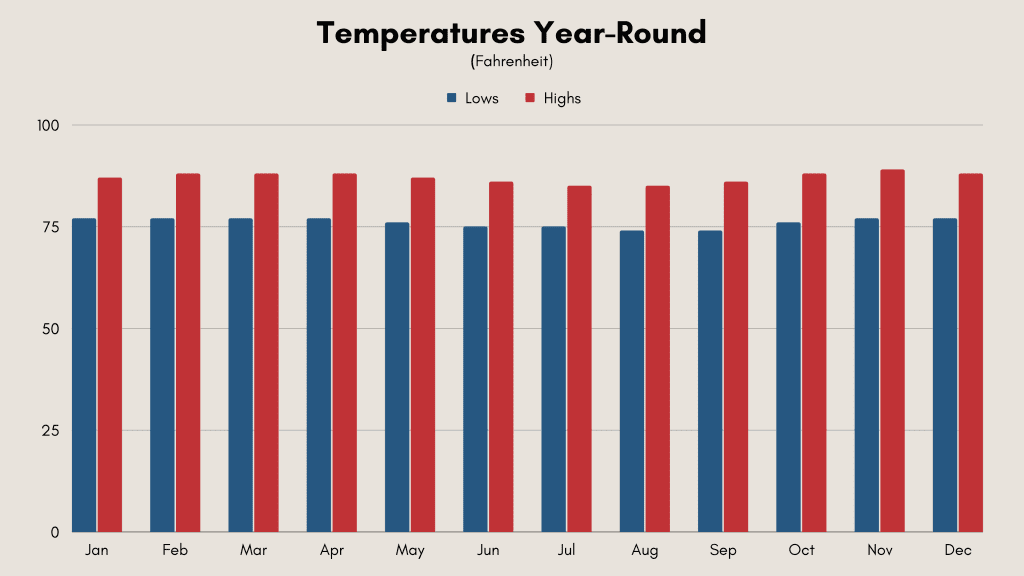 Temperatures Year-Round
(Fahrenheit)

Lows Highs

100
75
50
25
0

Jan Feb Mar Apr May Jun Jul Aug Sep Oct Nov Dec